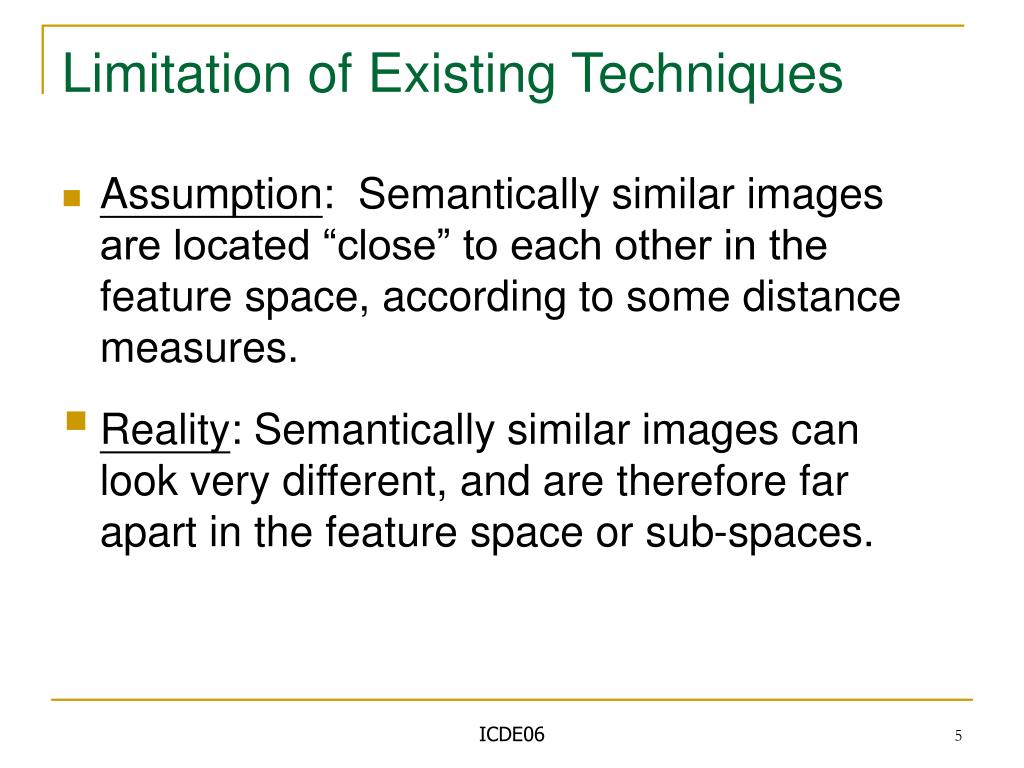 Limitation of Existing Techniques

Assumption: Semantically similar images are located “close” to each other in the feature space, according to some distance measures.

Reality: Semantically similar images can look very different, and are therefore far apart in the feature space or sub-spaces.

ICDE06

5